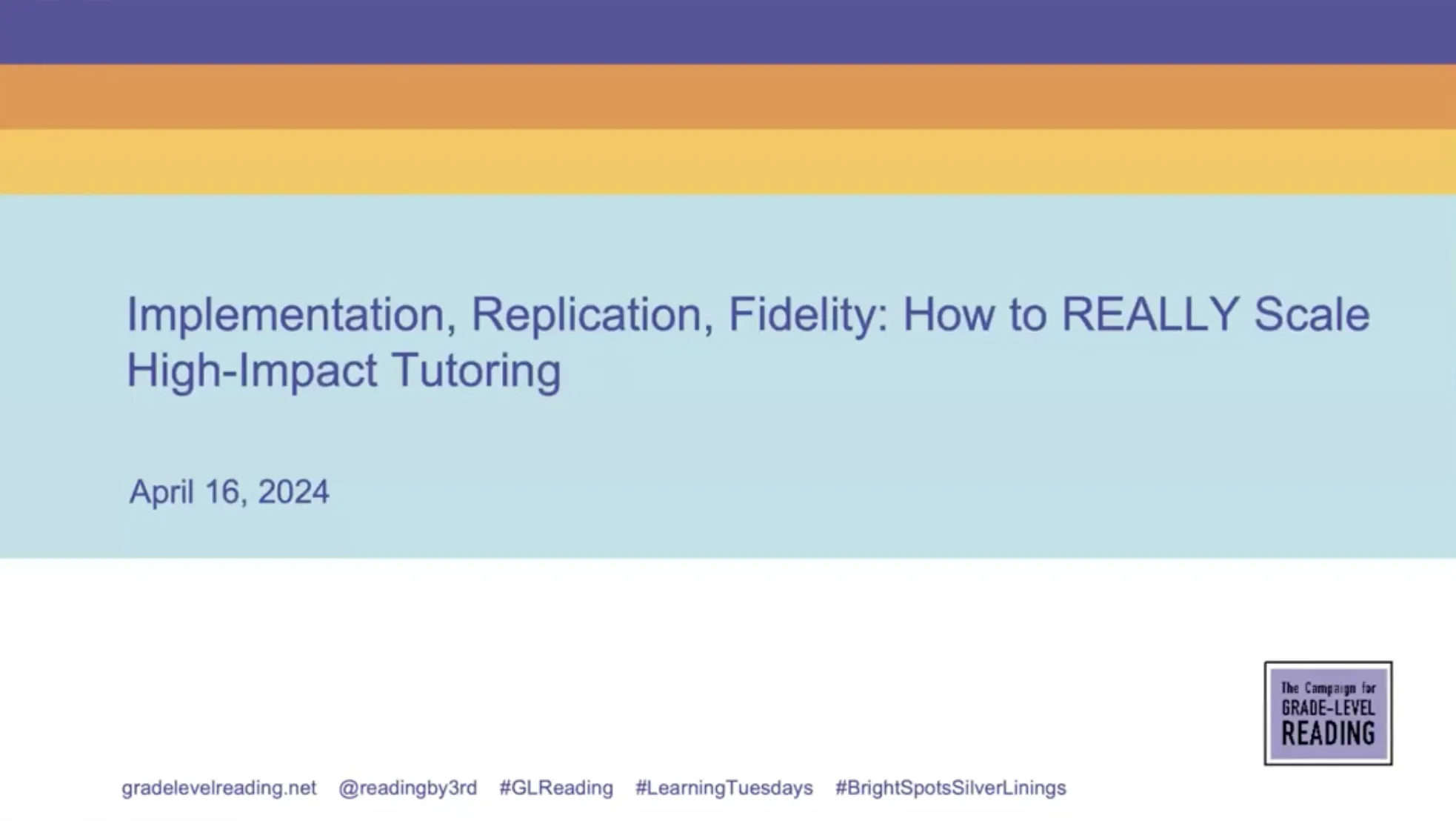 Implementation, Replication, Fidelity: How to REALLY Scale High-Impact Tutoring

April 16, 2024

The Campaign for GRADE-LEVEL READING

gradelevelreading.net @readingby3rd #GLReading #LearningTuesdays #BrightSpotsSilverLinings